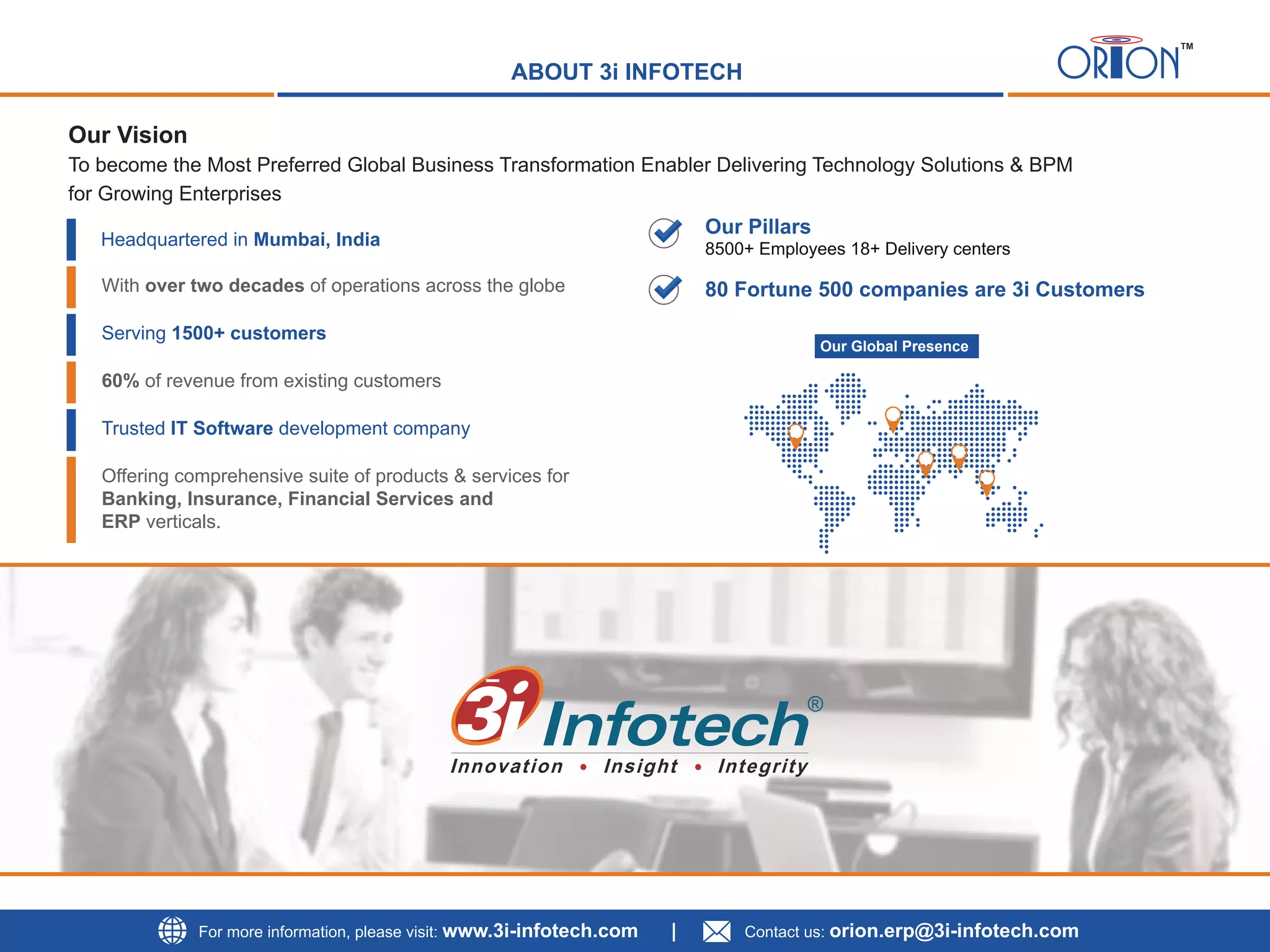 ABOUT 3i INFOTECH

ORION™

Our Vision
To become the Most Preferred Global Business Transformation Enabler Delivering Technology Solutions & BPM for Growing Enterprises

Headquartered in Mumbai, India

With over two decades of operations across the globe

Serving 1500+ customers

60% of revenue from existing customers

Trusted IT Software development company

Offering comprehensive suite of products & services for Banking, Insurance, Financial Services and ERP verticals.

Our Pillars
8500+ Employees 18+ Delivery centers

80 Fortune 500 companies are 3i Customers

Our Global Presence

3i Infotech®
Innovation • Insight • Integrity

For more information, please visit: www.3i-infotech.com | Contact us: orion.erp@3i-infotech.com